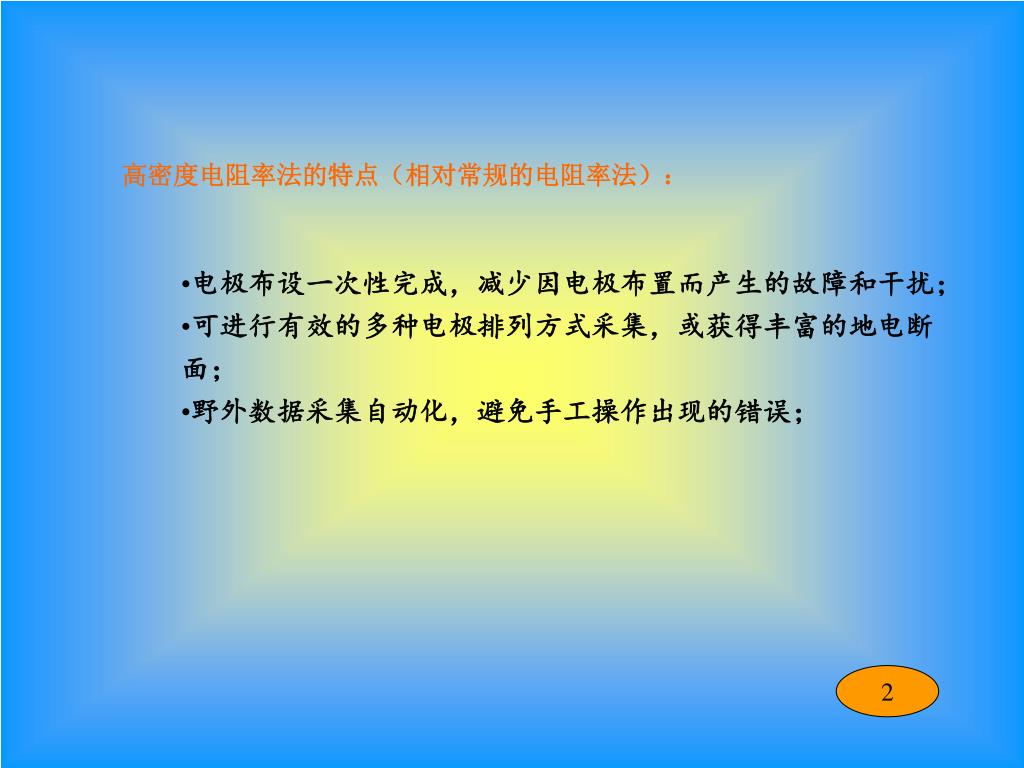 高密度电阻率法的特点（相对常规的电阻率法）：

•电极布设一次性完成，减少因电极布置而产生的故障和干扰；
•可进行有效的多种电极排列方式采集，或获得丰富的地电断面；
•野外数据采集自动化，避免手工操作出现的错误；

2